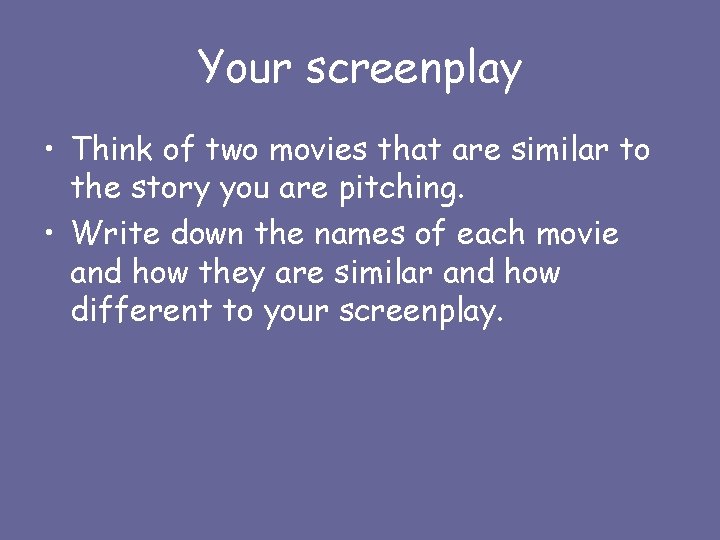 Your screenplay

• Think of two movies that are similar to the story you are pitching.
• Write down the names of each movie and how they are similar and how different to your screenplay.